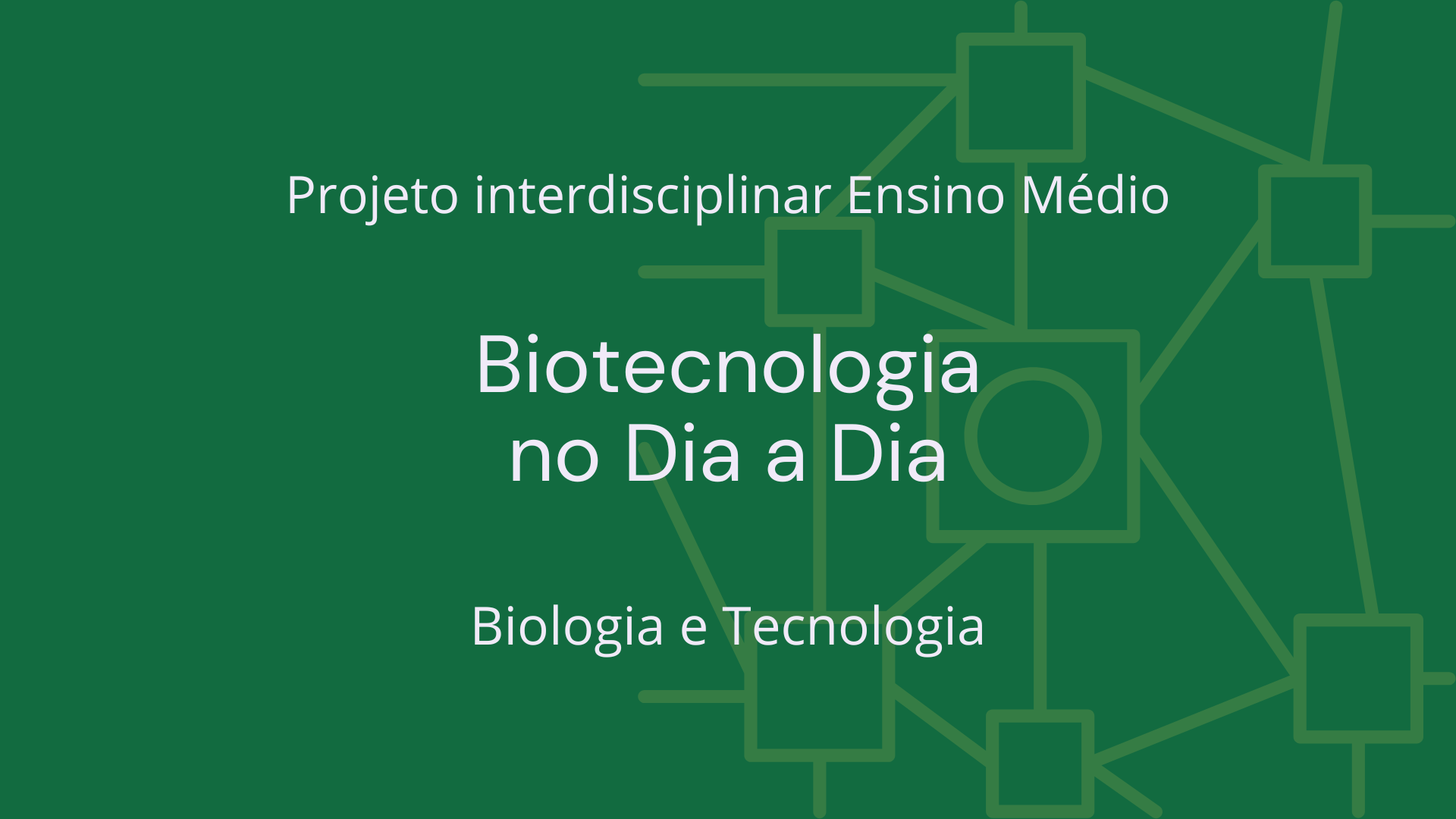 Projeto interdisciplinar Ensino Médio

Biotecnologia no Dia a Dia

Biologia e Tecnologia